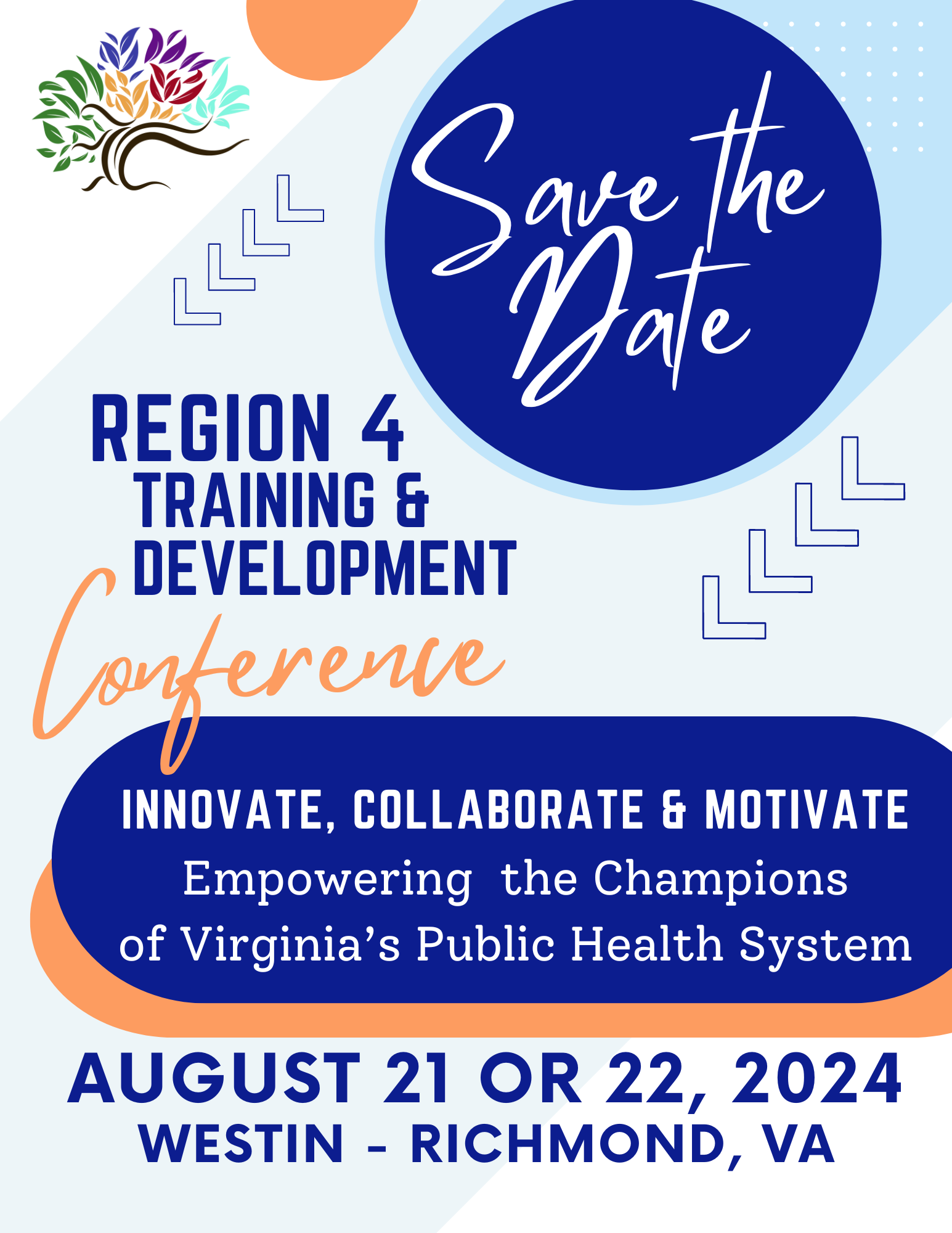 Save the Date

REGION 4
TRAINING &
DEVELOPMENT
Conference

INNOVATE, COLLABORATE & MOTIVATE
Empowering the Champions of Virginia's Public Health System

AUGUST 21 OR 22, 2024
WESTIN - RICHMOND, VA